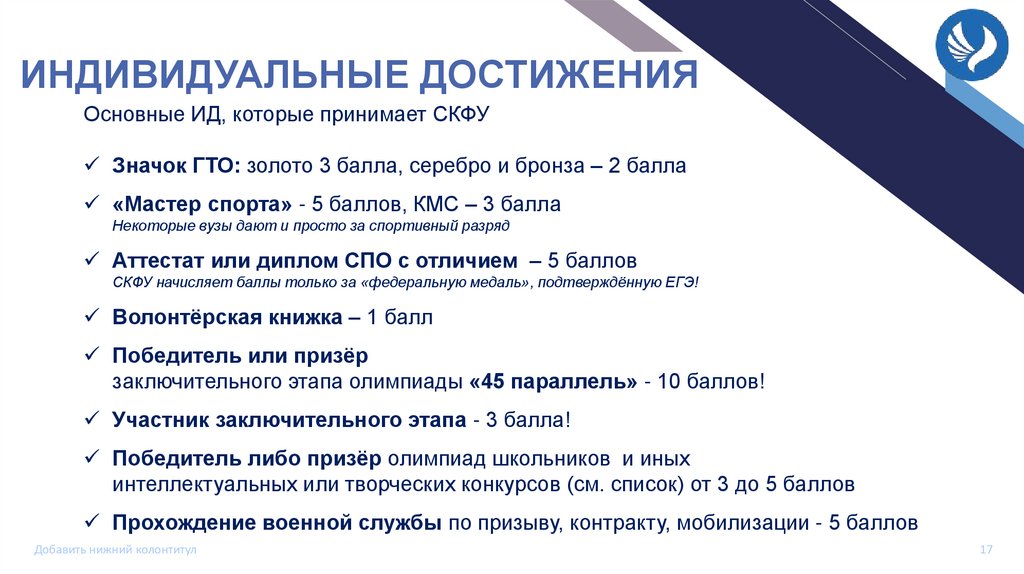 ИНДИВИДУАЛЬНЫЕ ДОСТИЖЕНИЯ

Основные ИД, которые принимает СКФУ

✓ Значок ГТО: золото 3 балла, серебро и бронза – 2 балла

✓ «Мастер спорта» - 5 баллов, КМС – 3 балла
Некоторые вузы дают и просто за спортивный разряд

✓ Аттестат или диплом СПО с отличием – 5 баллов
СКФУ начисляет баллы только за «федеральную медаль», подтверждённую ЕГЭ!

✓ Волонтёрская книжка – 1 балл

✓ Победитель или призёр
заключительного этапа олимпиады «45 параллель» - 10 баллов!

✓ Участник заключительного этапа - 3 балла!

✓ Победитель либо призёр олимпиад школьников и иных интеллектуальных или творческих конкурсов (см. список) от 3 до 5 баллов

✓ Прохождение военной службы по призыву, контракту, мобилизации - 5 баллов

Добавить нижний колонтитул

17